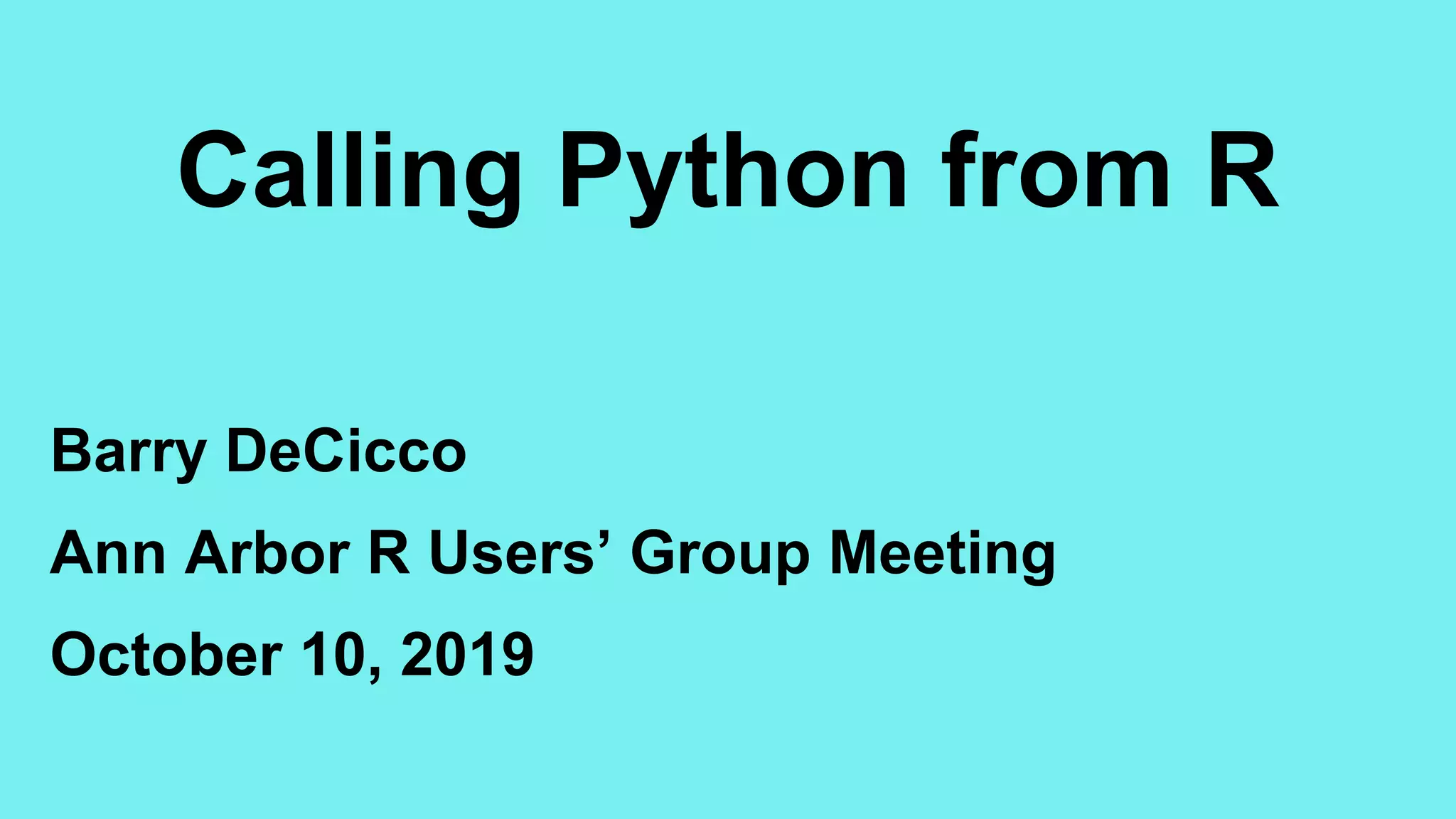 Calling Python from R

Barry DeCicco

Ann Arbor R Users’ Group Meeting

October 10, 2019